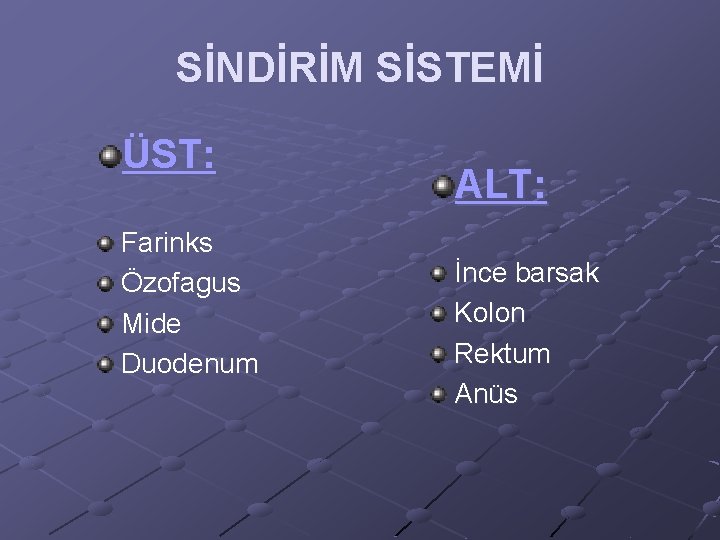 SİNDİRİM SİSTEMİ

ÜST:

Farinks
Özofagus
Mide
Duodenum

ALT:

İnce barsak
Kolon
Rektum
Anüs